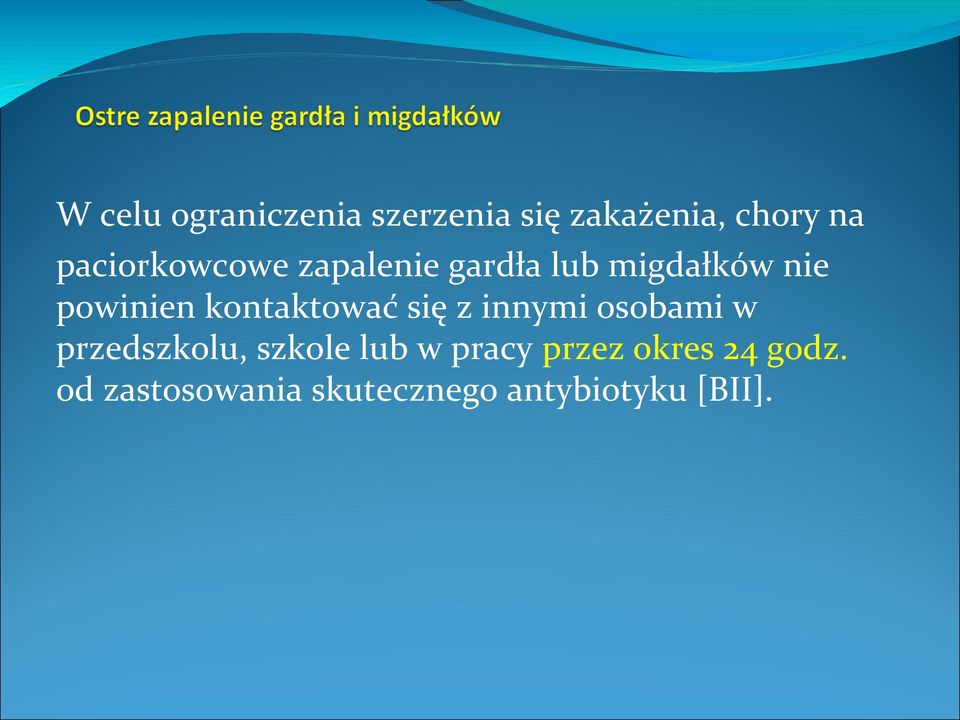 Ostre zapalenie gardła i migdałków

W celu ograniczenia szerzenia się zakażenia, chory na paciorkowcowe zapalenie gardła lub migdałków nie powinien kontaktować się z innymi osobami w przedszkolu, szkole lub w pracy przez okres 24 godz. od zastosowania skutecznego antybiotyku [BII].